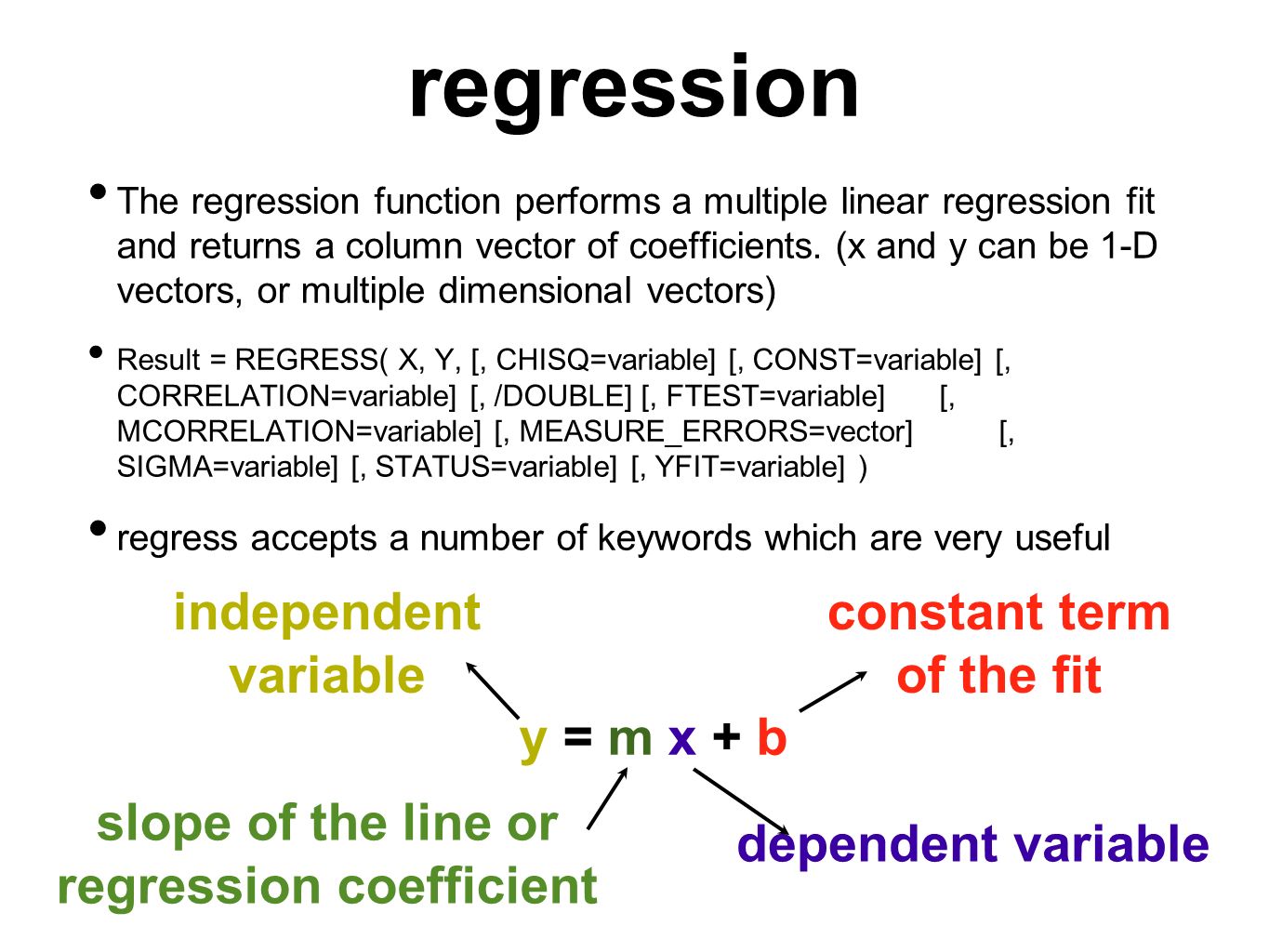 regression

• The regression function performs a multiple linear regression fit and returns a column vector of coefficients. (x and y can be 1-D vectors, or multiple dimensional vectors)

• Result = REGRESS( X, Y, [, CHISQ=variable] [, CONST=variable] [, CORRELATION=variable] [, /DOUBLE] [, FTEST=variable] [, MCORRELATION=variable] [, MEASURE_ERRORS=vector] [, SIGMA=variable] [, STATUS=variable] [, YFIT=variable] )

• regress accepts a number of keywords which are very useful

independent variable

constant term of the fit

y = m x + b

slope of the line or regression coefficient

dependent variable